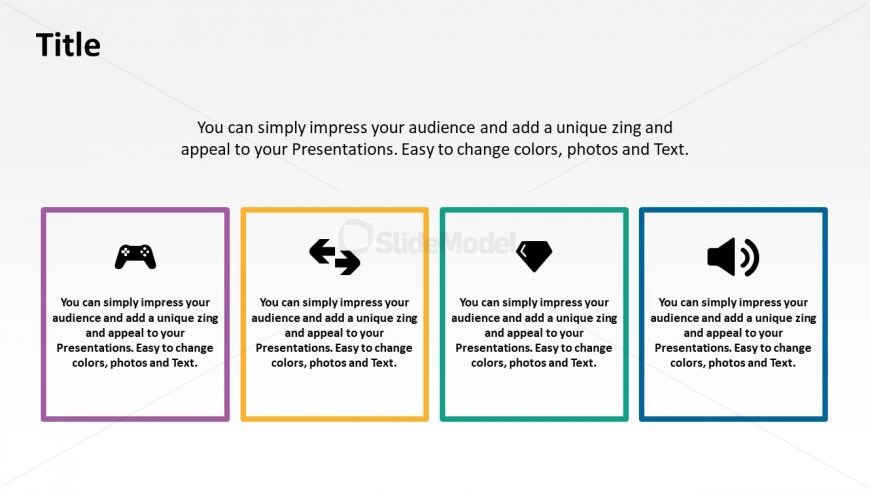 Title

You can simply impress your audience and add a unique zing and appeal to your Presentations. Easy to change colors, photos and Text.

SlideModel

You can simply impress your audience and add a unique zing and appeal to your Presentations. Easy to change colors, photos and Text.

You can simply impress your audience and add a unique zing and appeal to your Presentations. Easy to change colors, photos and Text.

You can simply impress your audience and add a unique zing and appeal to your Presentations. Easy to change colors, photos and Text.

You can simply impress your audience and add a unique zing and appeal to your Presentations. Easy to change colors, photos and Text.